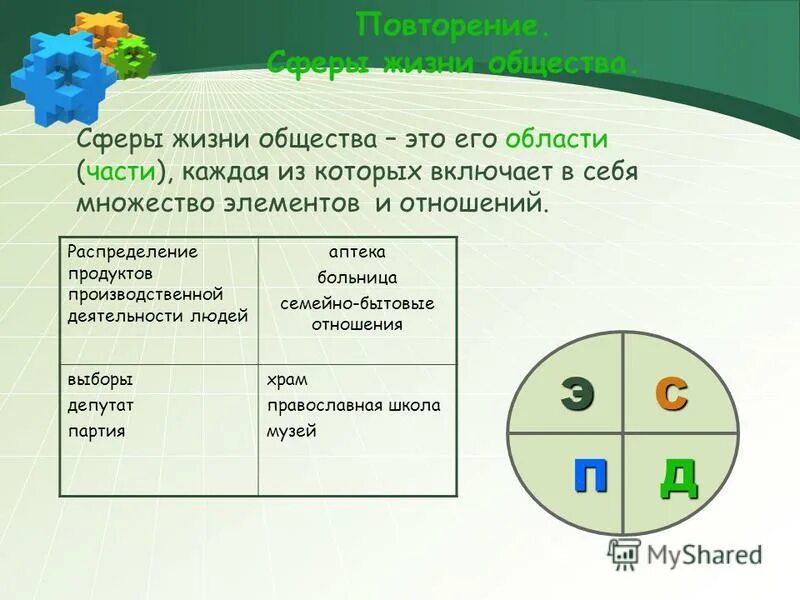 Повторение.
Сферы жизни общества.

Сферы жизни общества – это его области (части), каждая из которых включает в себя множество элементов и отношений.

| Распределение продуктов производственной деятельности людей | аптека больница семейно-бытовые отношения |
|---|---|
| выборы депутат партия | храм православная школа музей |

Э С
П Д

MyShared